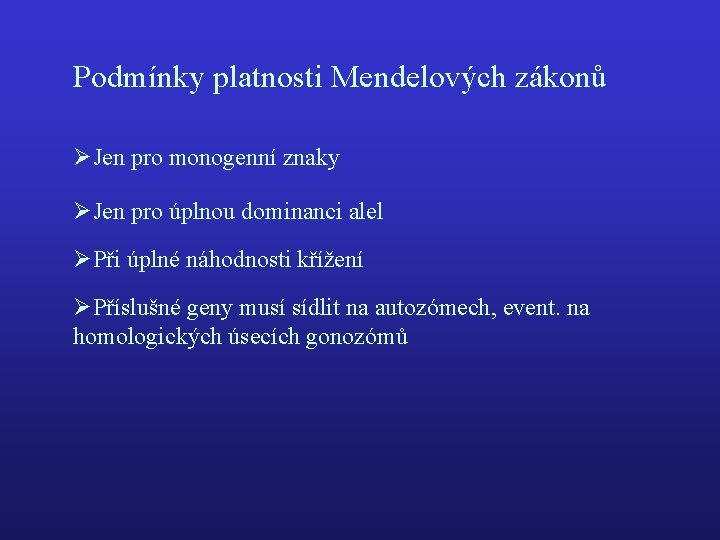 Podmínky platnosti Mendelových zákonů

➢Jen pro monogenní znaky

➢Jen pro úplnou dominanci alel

➢Při úplné náhodnosti křížení

➢Příslušné geny musí sídlit na autozómech, event. na homologických úsecích gonozómů